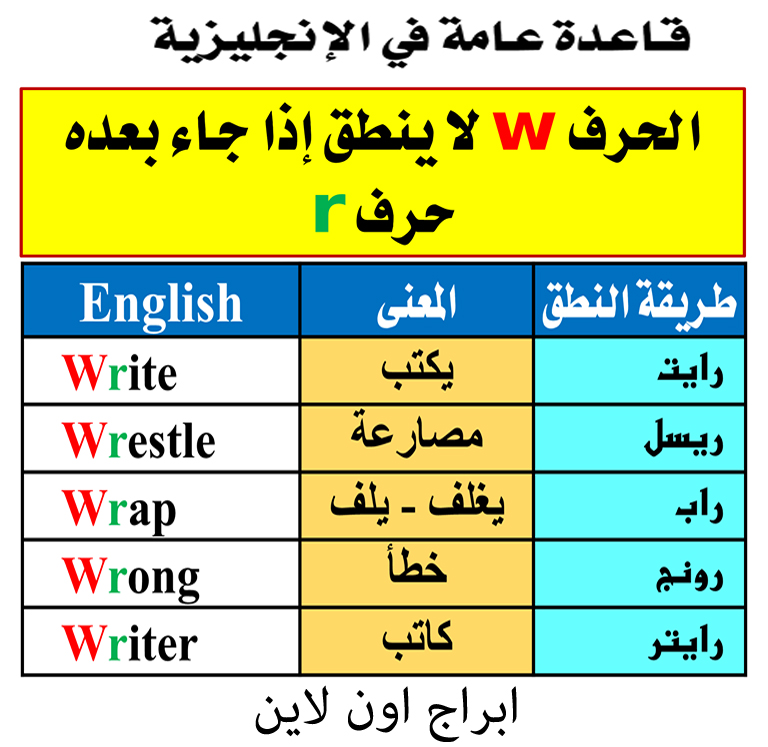 قاعدة عامة في الإنجليزية

الحرف w لا ينطق إذا جاء بعده حرف r

| English | المعنى | طريقة النطق |
|---|---|---|
| Write | يكتب | رايت |
| Wrestle | مصارعة | ريسل |
| Wrap | يغلف - يلف | راب |
| Wrong | خطأ | رونج |
| Writer | كاتب | رايتر |

ابراج اون لاين